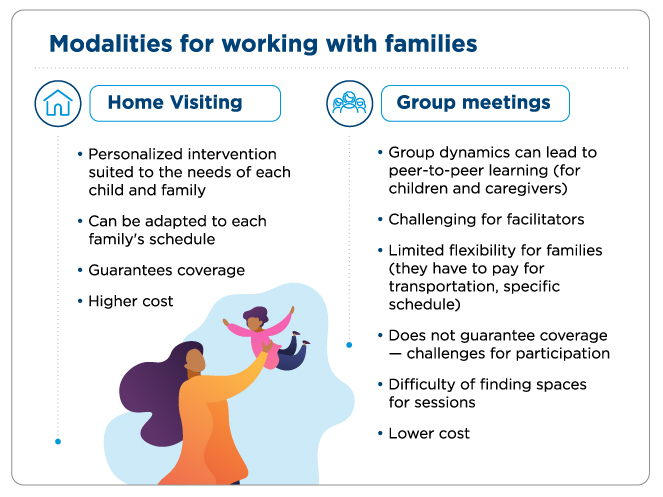 Modalities for working with families

Home Visiting

• Personalized intervention suited to the needs of each child and family
• Can be adapted to each family's schedule
• Guarantees coverage
• Higher cost

Group meetings

• Group dynamics can lead to peer-to-peer learning (for children and caregivers)
• Challenging for facilitators
• Limited flexibility for families (they have to pay for transportation, specific schedule)
• Does not guarantee coverage — challenges for participation
• Difficulty of finding spaces for sessions
• Lower cost